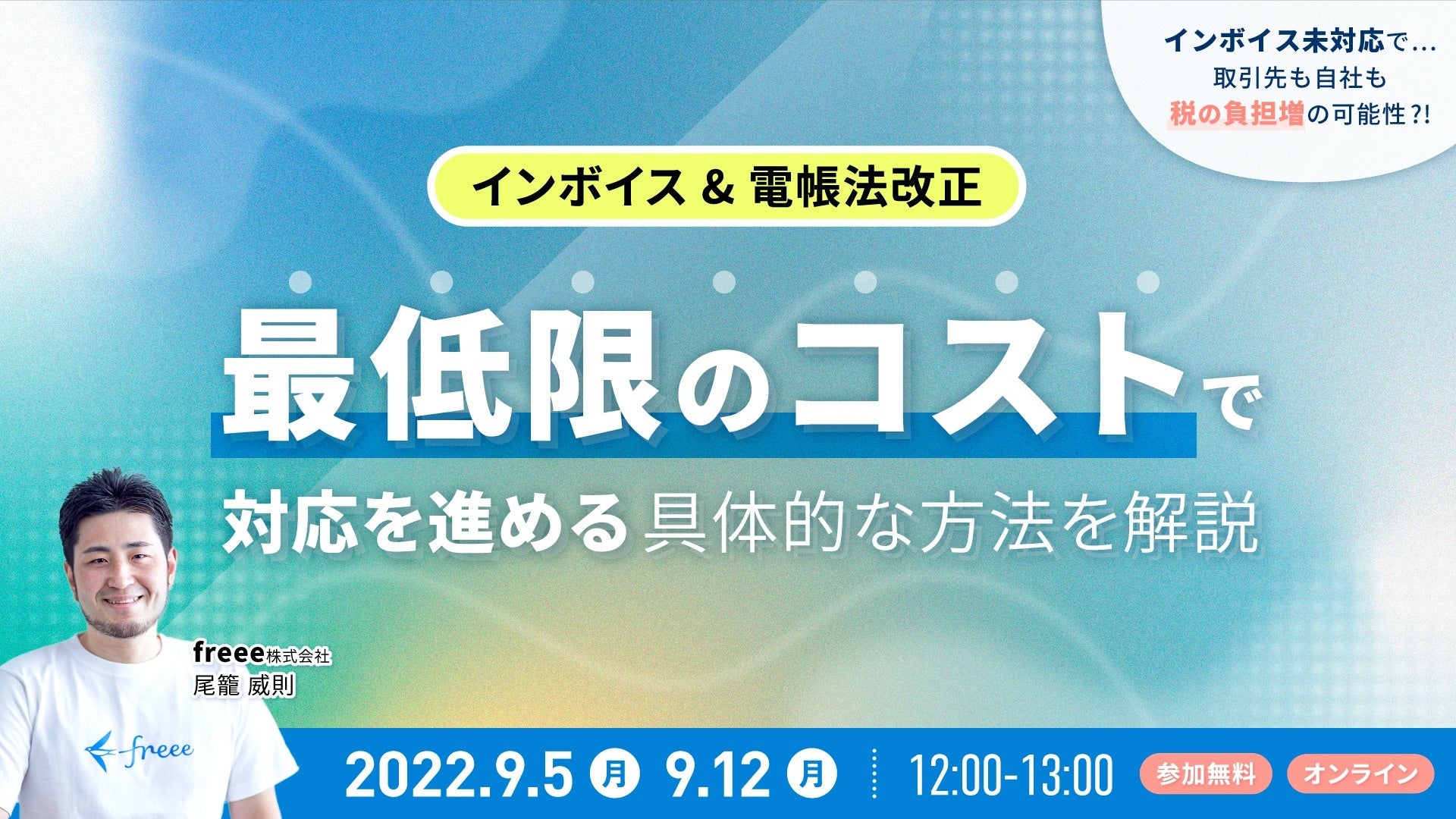 インボイス未対応で…
取引先も自社も
税の負担増の可能性?!

インボイス & 電帳法改正

最低限のコストで
対応を進める具体的な方法を解説

freee株式会社
尾籠 威則

freee

2022.9.5 月 9.12 月 12:00-13:00 参加無料 オンライン